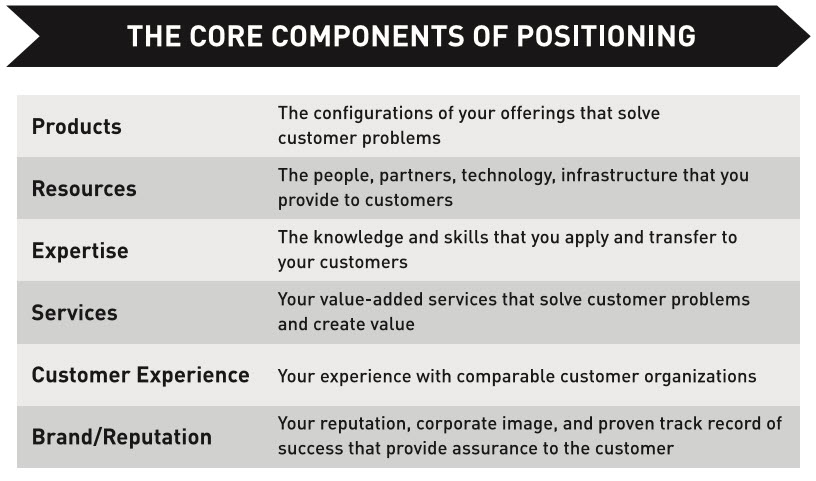 THE CORE COMPONENTS OF POSITIONING

| | |
|---|---|
| Products | The configurations of your offerings that solve customer problems |
| Resources | The people, partners, technology, infrastructure that you provide to customers |
| Expertise | The knowledge and skills that you apply and transfer to your customers |
| Services | Your value-added services that solve customer problems and create value |
| Customer Experience | Your experience with comparable customer organizations |
| Brand/Reputation | Your reputation, corporate image, and proven track record of success that provide assurance to the customer |